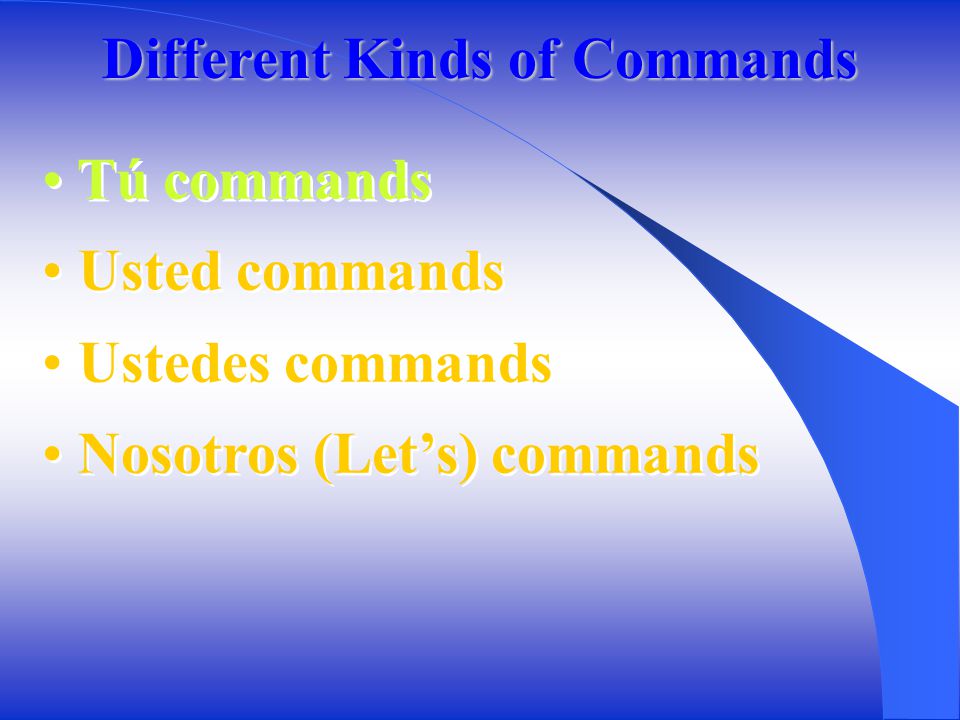 Different Kinds of Commands

• Tú commands
• Usted commands
• Ustedes commands
• Nosotros (Let’s) commands